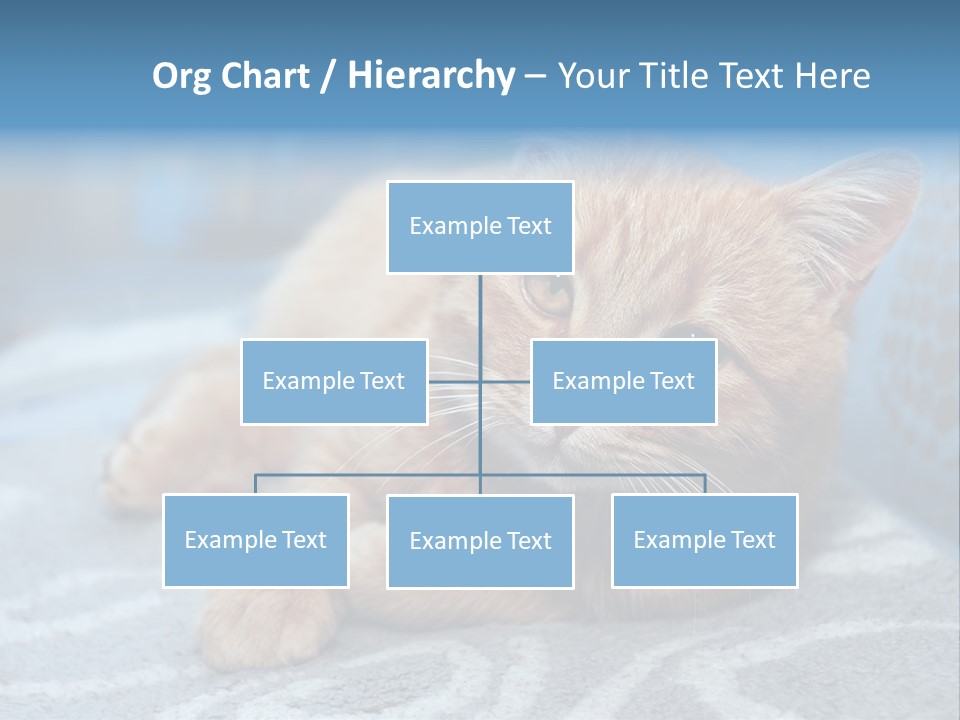 Org Chart / Hierarchy – Your Title Text Here

Example Text

Example Text

Example Text

Example Text

Example Text

Example Text